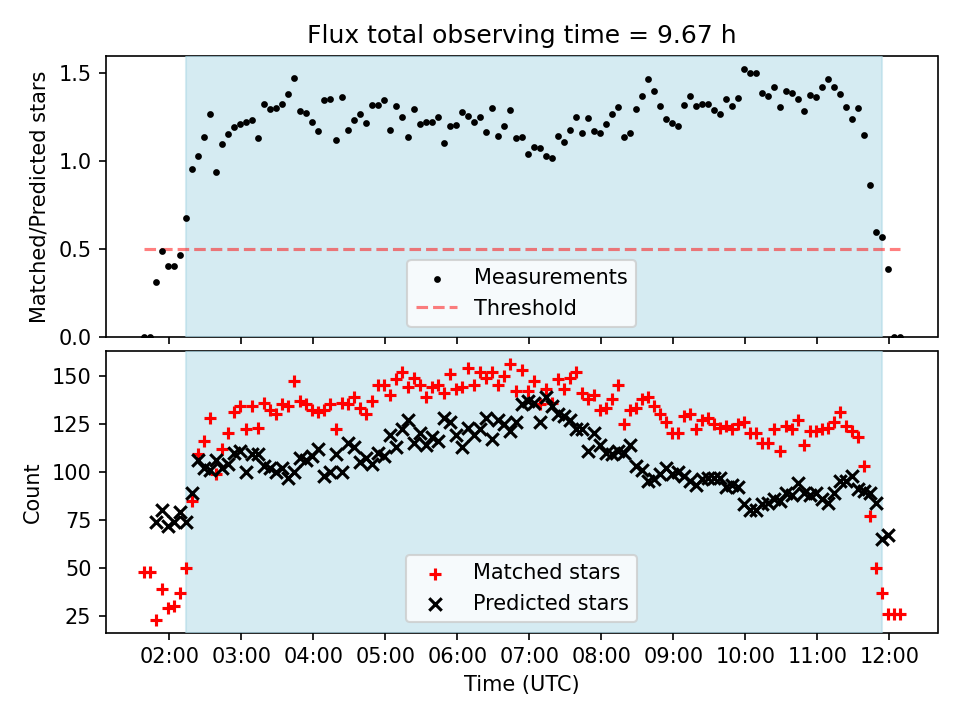 Flux total observing time = 9.67 h

Matched/Predicted stars

1.5
1.0
0.5
0.0

Measurements
Threshold

Count

150
125
100
75
50
25

Matched stars
Predicted stars

02:00 03:00 04:00 05:00 06:00 07:00 08:00 09:00 10:00 11:00 12:00

Time (UTC)